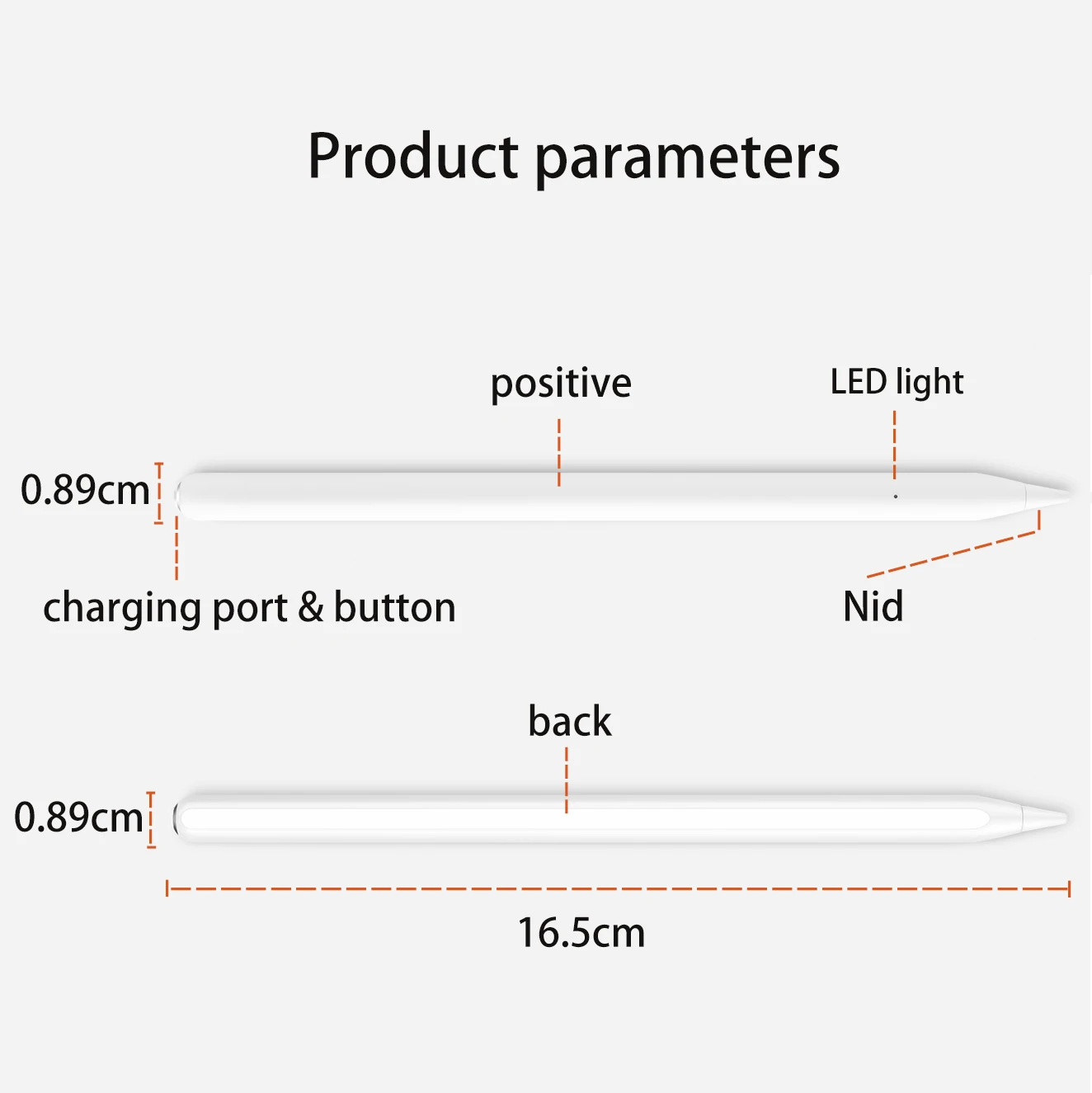 Product parameters

positive

LED light

0.89cm

charging port & button

Nid

back

0.89cm

16.5cm